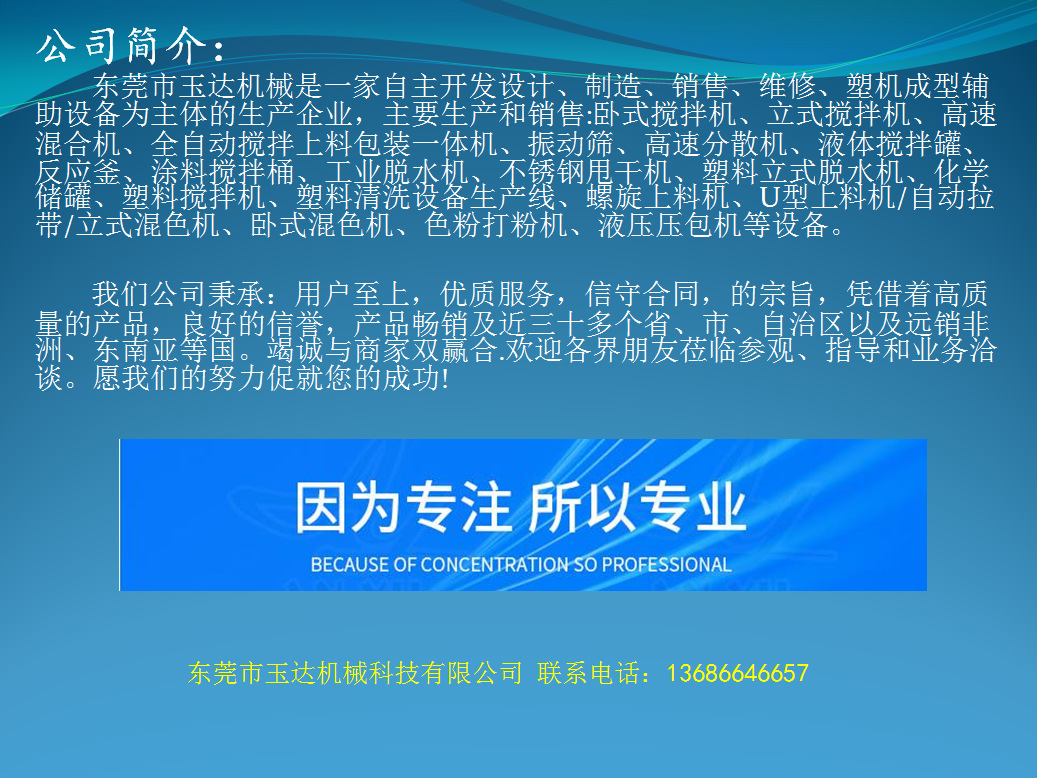 公司简介：

东莞市玉达机械是一家自主开发设计、制造、销售、维修、塑机成型辅助设备为主体的生产企业，主要生产和销售:卧式搅拌机、立式搅拌机、高速混合机、全自动搅拌上料包装一体机、振动筛、高速分散机、液体搅拌罐、反应釜、涂料搅拌桶、工业脱水机、不锈钢甩干机、塑料立式脱水机、化学储罐、塑料搅拌机、塑料清洗设备生产线、螺旋上料机、U型上料机/自动拉带/立式混色机、卧式混色机、色粉打粉机、液压压包机等设备。

我们公司秉承：用户至上，优质服务，信守合同，的宗旨，凭借着高质量的产品，良好的信誉，产品畅销及近三十多个省、市、自治区以及远销非洲、东南亚等国。竭诚与商家双赢合.欢迎各界朋友莅临参观、指导和业务洽谈。愿我们的努力促就您的成功!

因为专注 所以专业
BECAUSE OF CONCENTRATION SO PROFESSIONAL

东莞市玉达机械科技有限公司 联系电话：13686646657